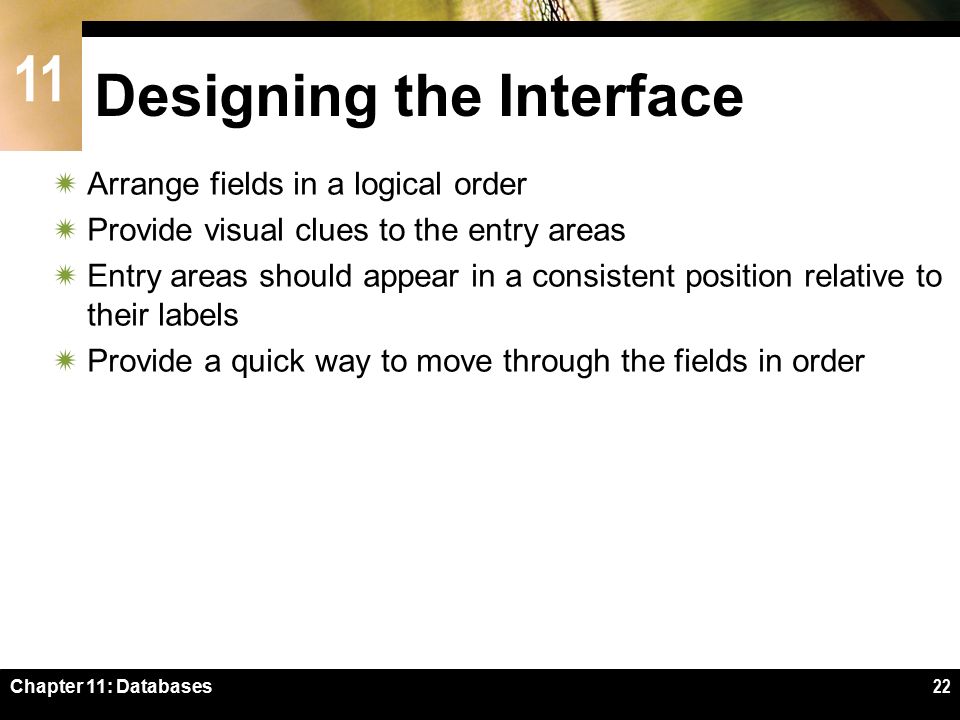 11

Designing the Interface

Arrange fields in a logical order

Provide visual clues to the entry areas

Entry areas should appear in a consistent position relative to their labels

Provide a quick way to move through the fields in order

Chapter 11: Databases

22